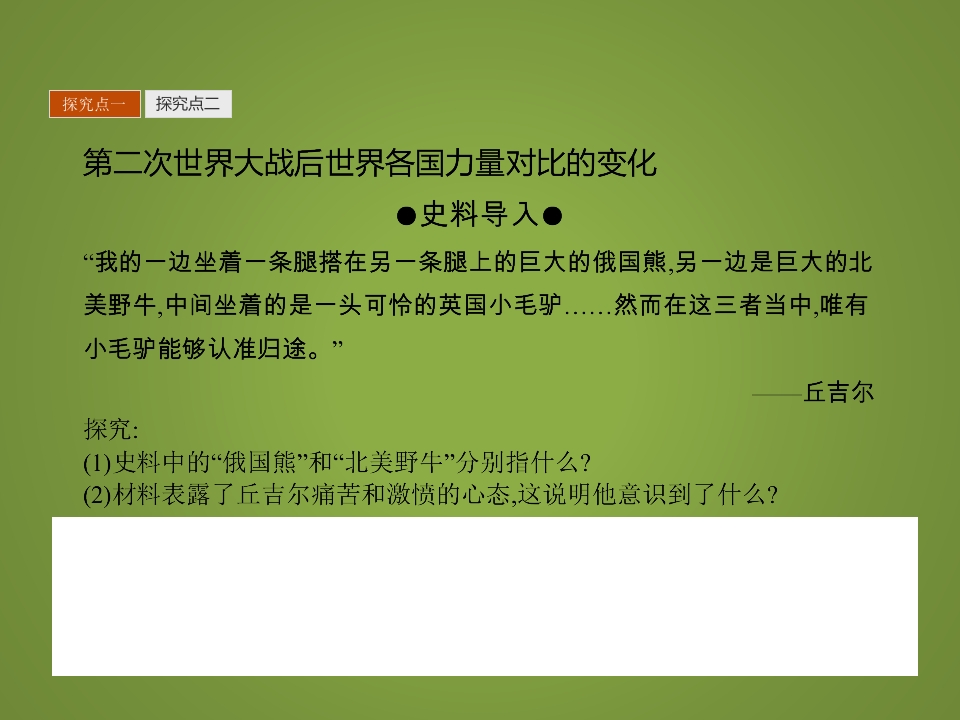 探究点一 探究点二

第二次世界大战后世界各国力量对比的变化

●史料导入●

“我的一边坐着一条腿搭在另一条腿上的巨大的俄国熊,另一边是巨大的北美野牛,中间坐着的是一头可怜的英国小毛驴……然而在这三者当中,唯有小毛驴能够认准归途。”

——丘吉尔

探究:
(1)史料中的“俄国熊”和“北美野牛”分别指什么?
(2)材料表露了丘吉尔痛苦和激愤的心态,这说明他意识到了什么?